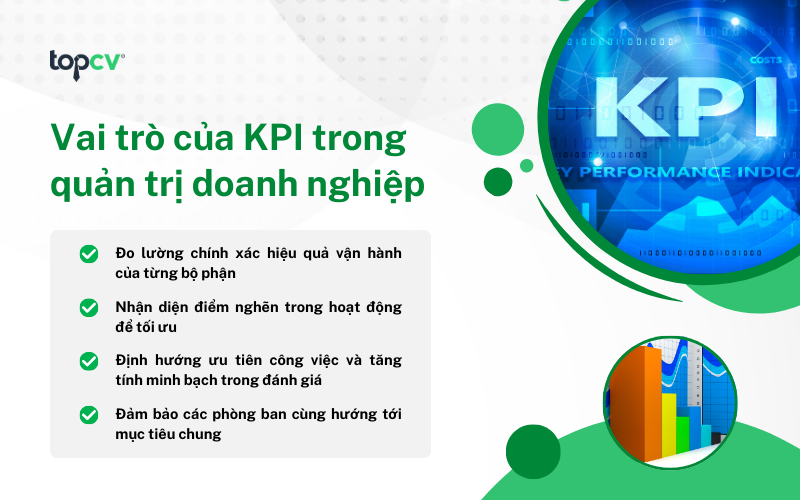 topcv

Vai trò của KPI trong quản trị doanh nghiệp

Đo lường chính xác hiệu quả vận hành của từng bộ phận

Nhận diện điểm nghẽn trong hoạt động để tối ưu

Định hướng ưu tiên công việc và tăng tính minh bạch trong đánh giá

Đảm bảo các phòng ban cùng hướng tới mục tiêu chung

COSTS

KPI

Y PERFORMANCE INDICA